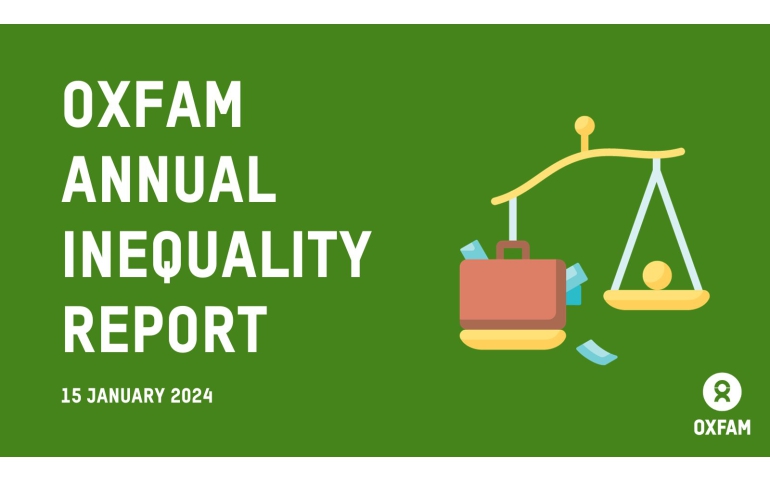 OXFAM
ANNUAL
INEQUALITY
REPORT

15 JANUARY 2024

OXFAM